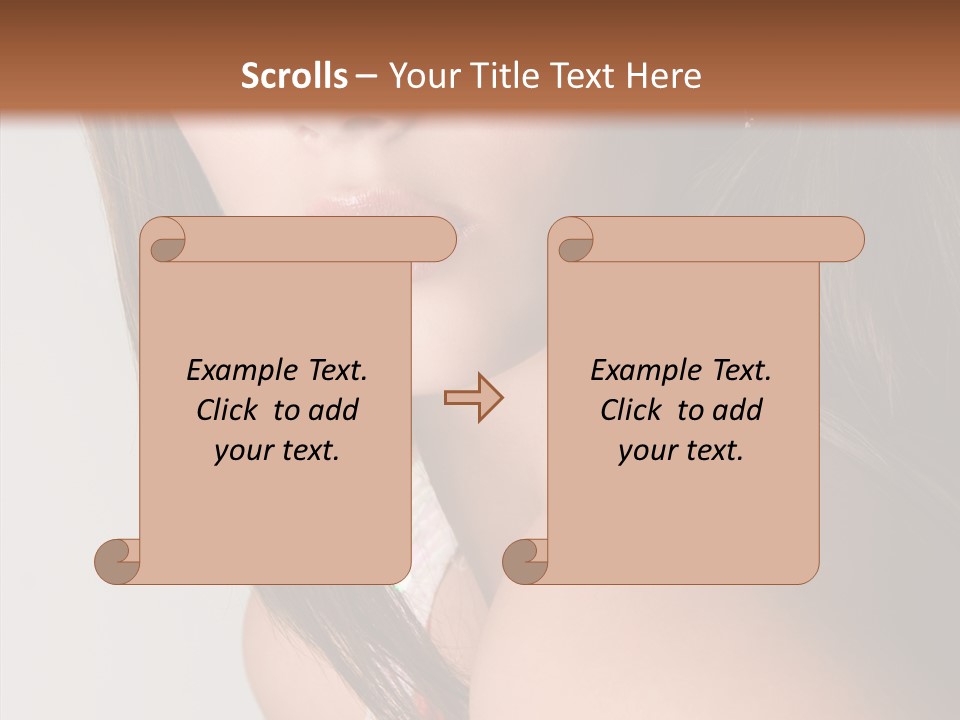 Scrolls – Your Title Text Here

Example Text. Click to add your text.

Example Text. Click to add your text.